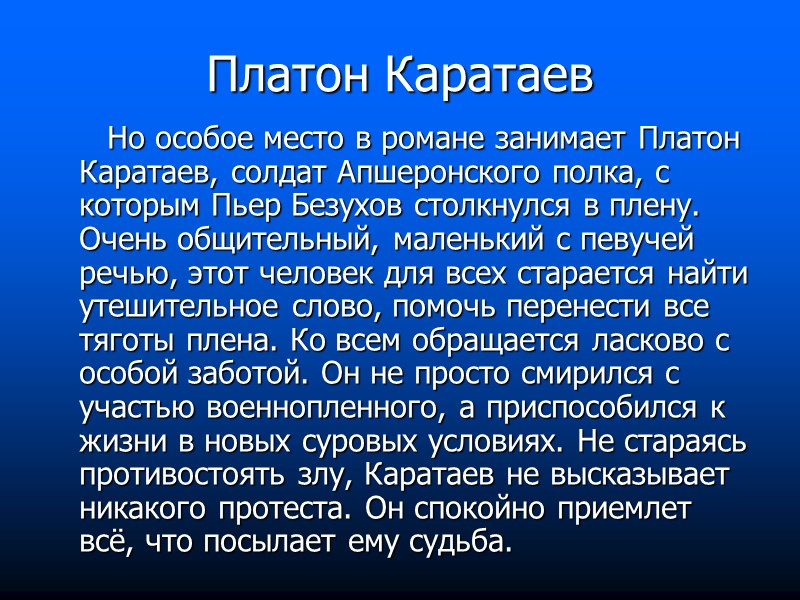 Платон Каратаев

Но особое место в романе занимает Платон Каратаев, солдат Апшеронского полка, с которым Пьер Безухов столкнулся в плену. Очень общительный, маленький с певучей речью, этот человек для всех старается найти утешительное слово, помочь перенести все тяготы плена. Ко всем обращается ласково с особой заботой. Он не просто смирился с участью военнопленного, а приспособился к жизни в новых суровых условиях. Не стараясь противостоять злу, Каратаев не высказывает никакого протеста. Он спокойно приемлет всё, что посылает ему судьба.